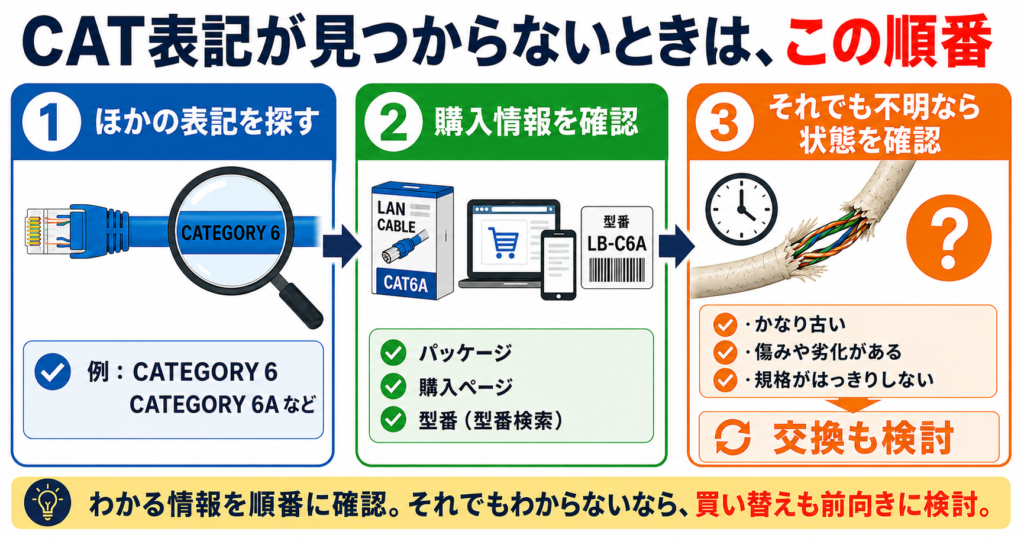 CAT表記が見つからないときは、この順番

1 ほかの表記を探す

CATEGORY 6

例：CATEGORY 6
CATEGORY 6A など

2 購入情報を確認

LAN CABLE
CAT6A

型番
LB-C6A

パッケージ
購入ページ
型番（型番検索）

3 それでも不明なら状態を確認

?

・かなり古い
・傷みや劣化がある
・規格がはっきりしない

交換も検討

わかる情報を順番に確認。それでもわからないなら、買い替えも前向きに検討。